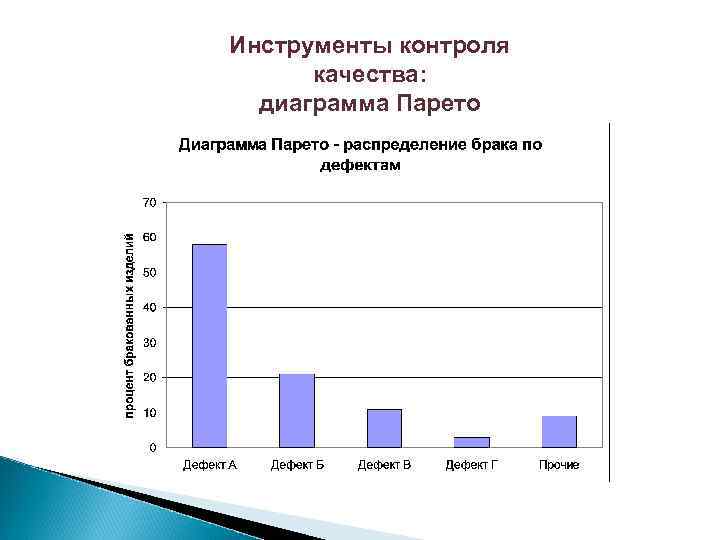 Инструменты контроля качества:
диаграмма Парето

Диаграмма Парето - распределение брака по дефектам

процент бракованных изделий

70
60
50
40
30
20
10
0

Дефект А
Дефект Б
Дефект В
Дефект Г
Прочие